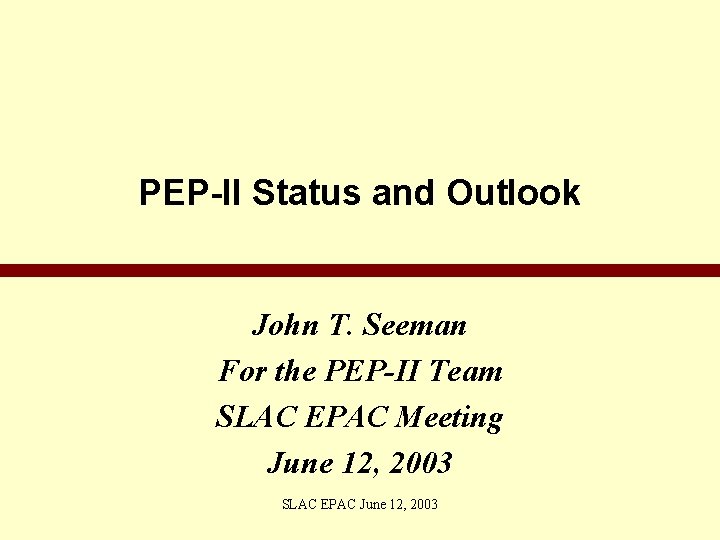 PEP-II Status and Outlook

John T. Seeman
For the PEP-II Team
SLAC EPAC Meeting
June 12, 2003

SLAC EPAC June 12, 2003